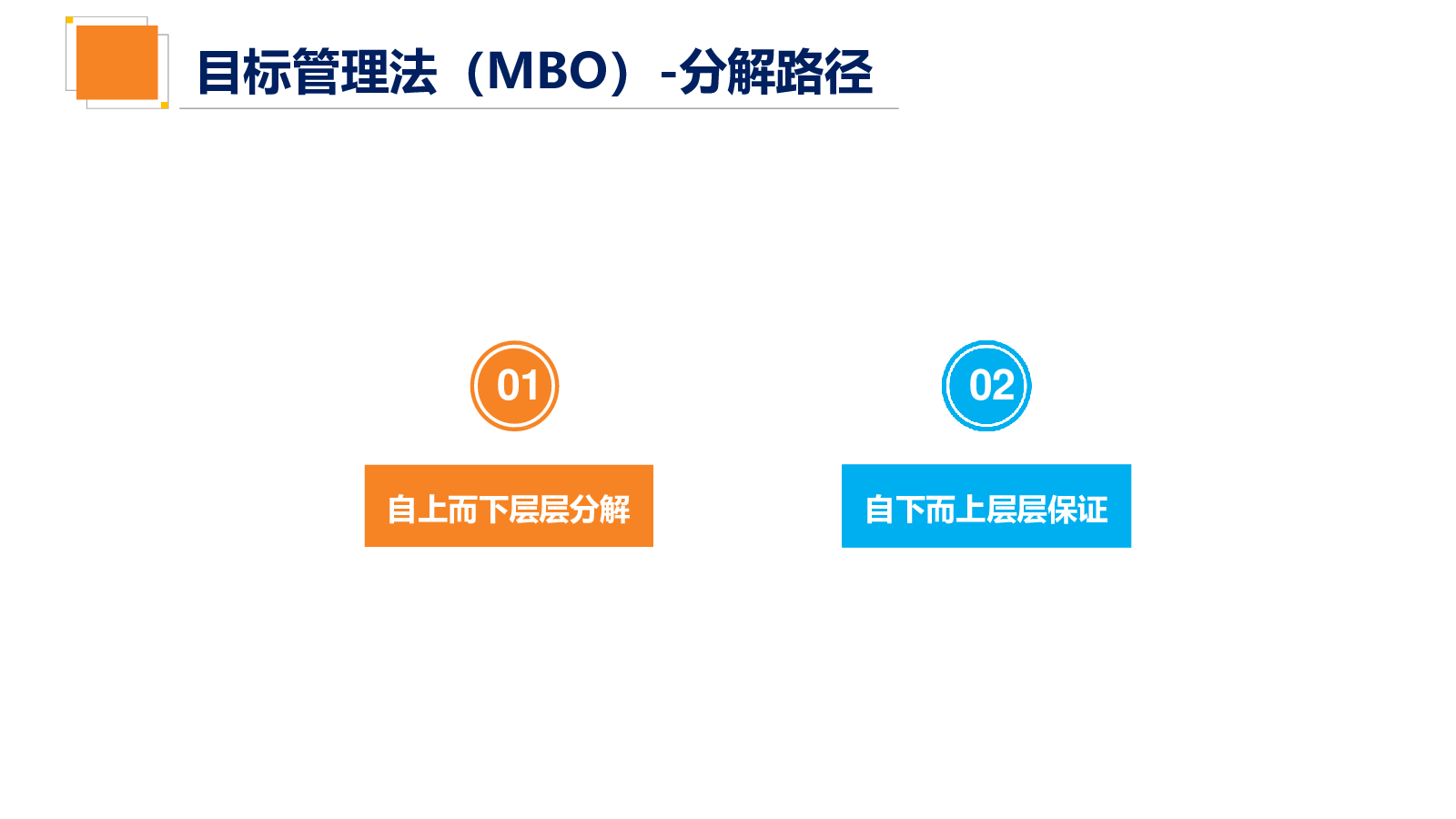 目标管理法（MBO）-分解路径

01

自上而下层层分解

02

自下而上层层保证